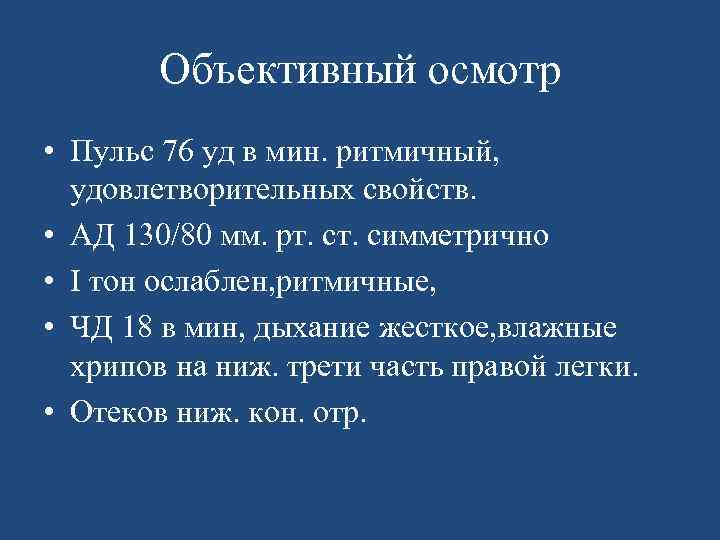 Объективный осмотр

• Пульс 76 уд в мин. ритмичный, удовлетворительных свойств.
• АД 130/80 мм. рт. ст. симметрично
• I тон ослаблен,ритмичные,
• ЧД 18 в мин, дыхание жесткое,влажные хрипов на ниж. трети часть правой легки.
• Отеков ниж. кон. отр.